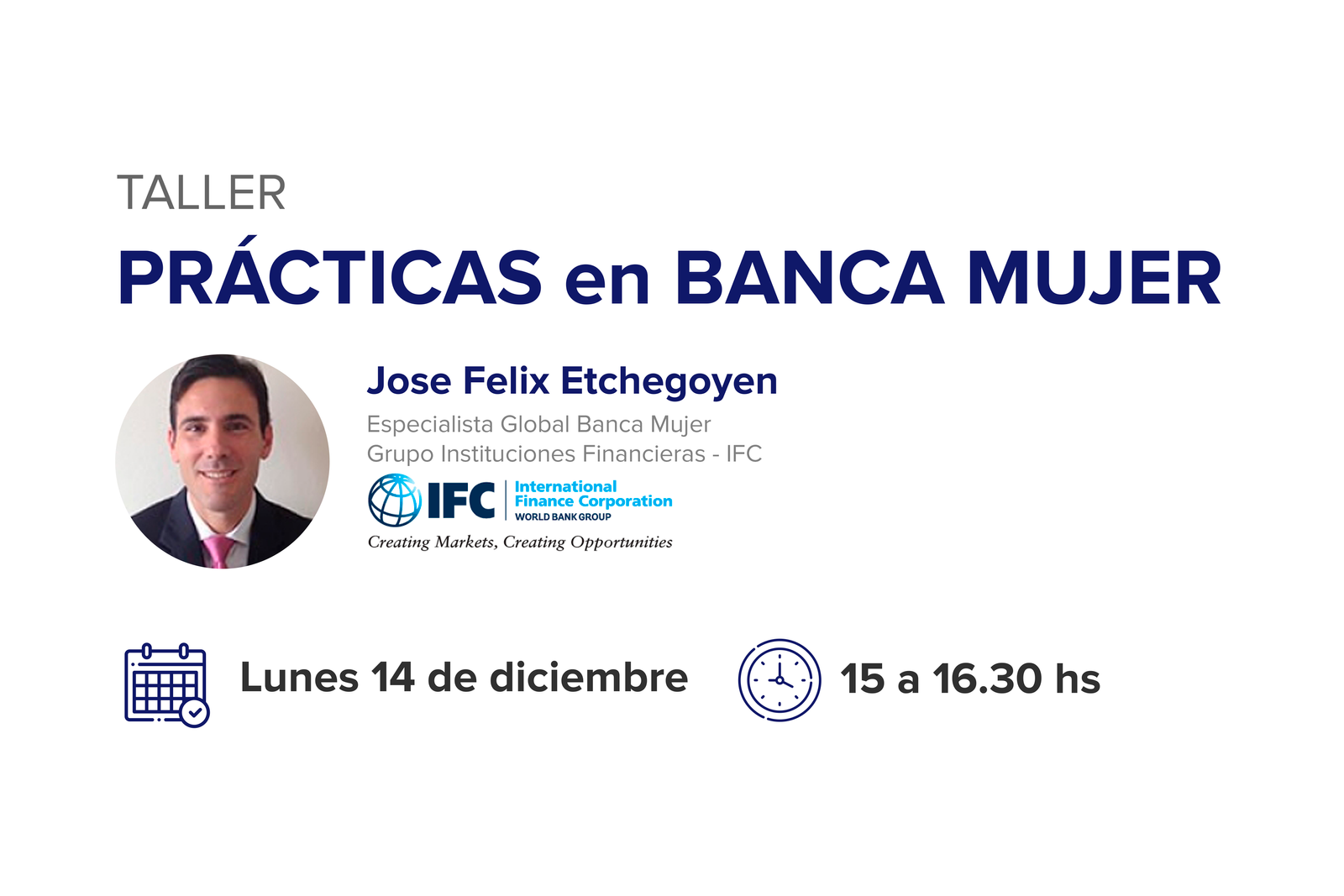 TALLER
PRÁCTICAS en BANCA MUJER

Jose Felix Etchegoyen
Especialista Global Banca Mujer
Grupo Instituciones Financieras - IFC

IFC International Finance Corporation WORLD BANK GROUP
Creating Markets, Creating Opportunities

Lunes 14 de diciembre

15 a 16.30 hs